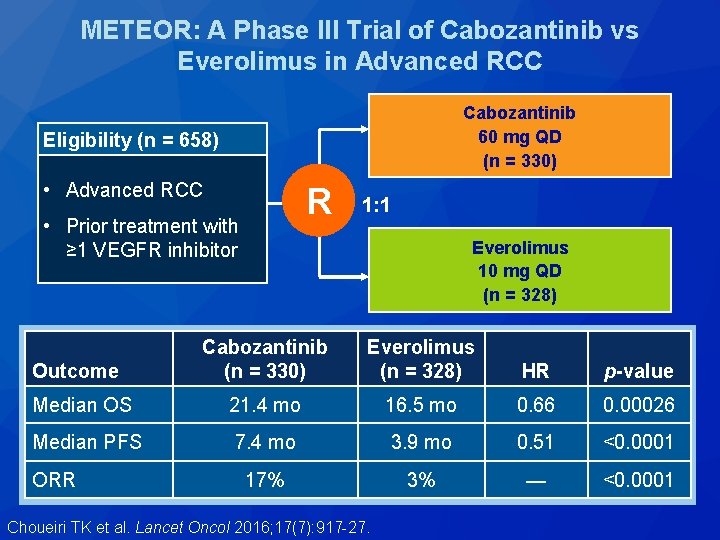 METEOR: A Phase III Trial of Cabozantinib vs Everolimus in Advanced RCC

Eligibility (n = 658)

• Advanced RCC
• Prior treatment with ≥1 VEGFR inhibitor

R

1:1

Cabozantinib
60 mg QD
(n = 330)

Everolimus
10 mg QD
(n = 328)

| Outcome | Cabozantinib (n = 330) | Everolimus (n = 328) | HR | p-value |
|---|---|---|---|---|
| Median OS | 21.4 mo | 16.5 mo | 0.66 | 0.00026 |
| Median PFS | 7.4 mo | 3.9 mo | 0.51 | <0.0001 |
| ORR | 17% | 3% | — | <0.0001 |

Choueiri TK et al. Lancet Oncol 2016;17(7):917-27.